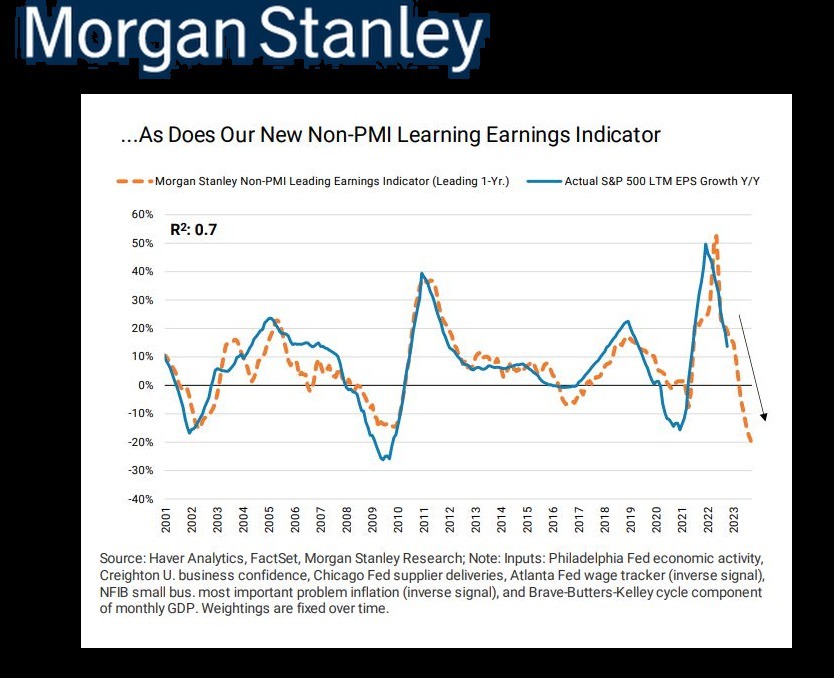 Morgan Stanley

...As Does Our New Non-PMI Learning Earnings Indicator

Morgan Stanley Non-PMI Leading Earnings Indicator (Leading 1-Yr.)
Actual S&P 500 LTM EPS Growth Y/Y

$R^2$: 0.7

60%
50%
40%
30%
20%
10%
0%
-10%
-20%
-30%
-40%

2001
2002
2003
2004
2005
2006
2007
2008
2009
2010
2011
2012
2013
2014
2015
2016
2017
2018
2019
2020
2021
2022
2023

Source: Haver Analytics, FactSet, Morgan Stanley Research; Note: Inputs: Philadelphia Fed economic activity, Creighton U. business confidence, Chicago Fed supplier deliveries, Atlanta Fed wage tracker (inverse signal), NFIB small bus. most important problem inflation (inverse signal), and Brave-Butters-Kelley cycle component of monthly GDP. Weightings are fixed over time.